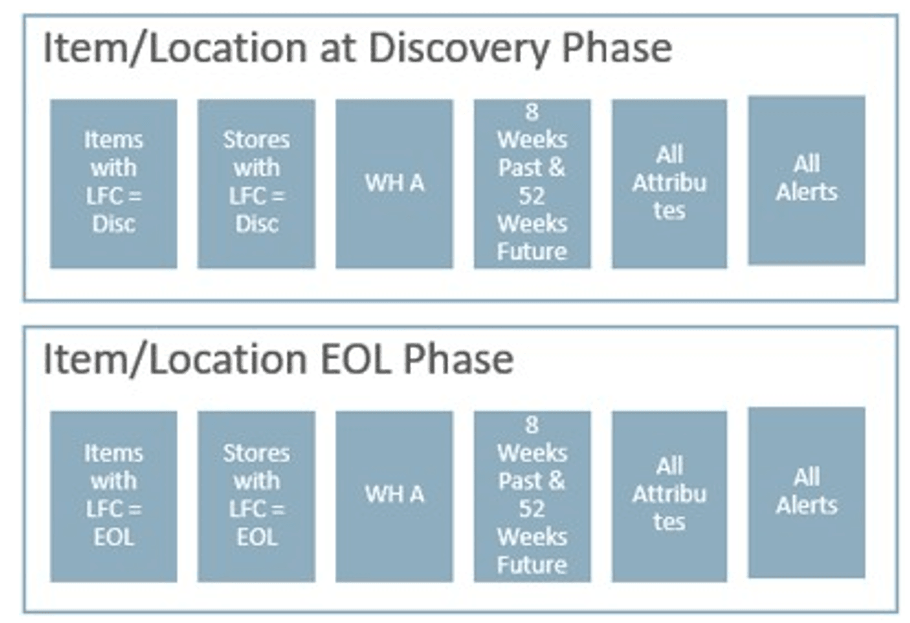 Item/Location at Discovery Phase

Items with LFC = Disc

Stores with LFC = Disc

WH A

8 Weeks Past & 52 Weeks Future

All Attribu tes

All Alerts

Item/Location EOL Phase

Items with LFC = EOL

Stores with LFC = EOL

WH A

8 Weeks Past & 52 Weeks Future

All Attribu tes

All Alerts